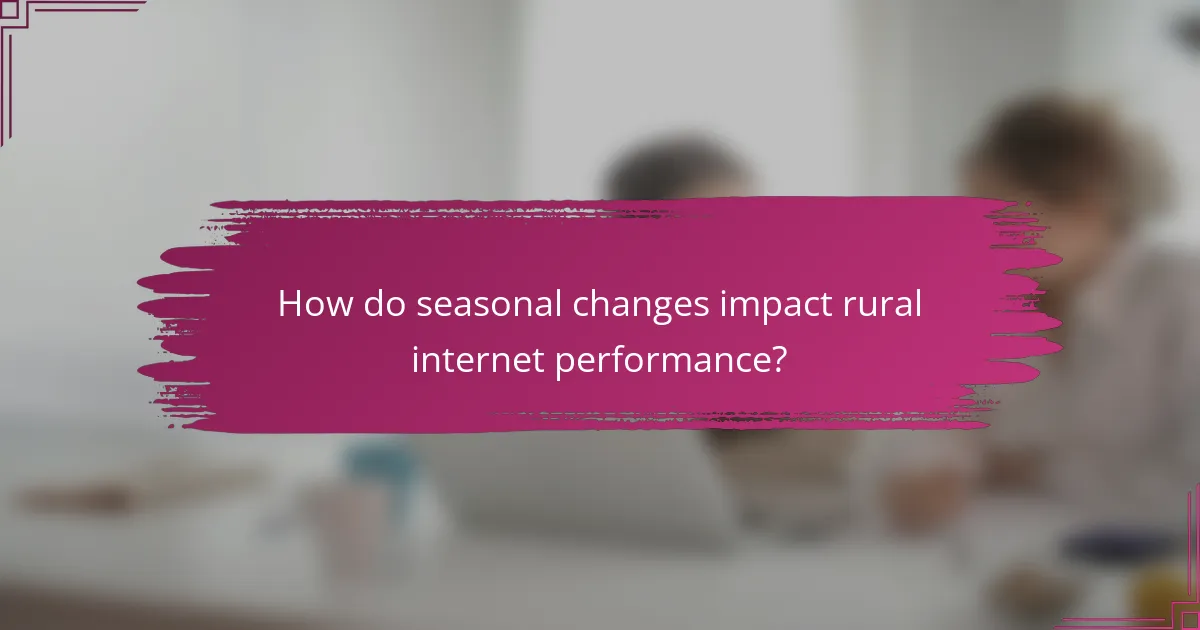 How do seasonal changes impact rural internet performance?